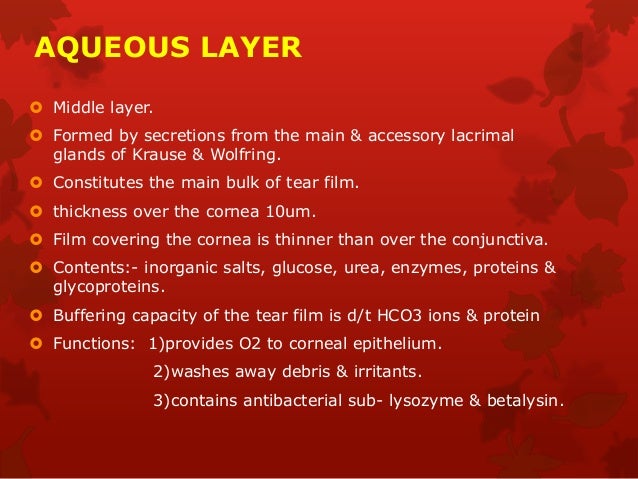 AQUEOUS LAYER

Middle layer.

Formed by secretions from the main & accessory lacrimal glands of Krause & Wolfring.

Constitutes the main bulk of tear film.

thickness over the cornea 10um.

Film covering the cornea is thinner than over the conjunctiva.

Contents:- inorganic salts, glucose, urea, enzymes, proteins & glycoproteins.

Buffering capacity of the tear film is d/t HCO3 ions & protein

Functions: 1)provides O2 to corneal epithelium.
2)washes away debris & irritants.
3)contains antibacterial sub- lysozyme & betalysin.